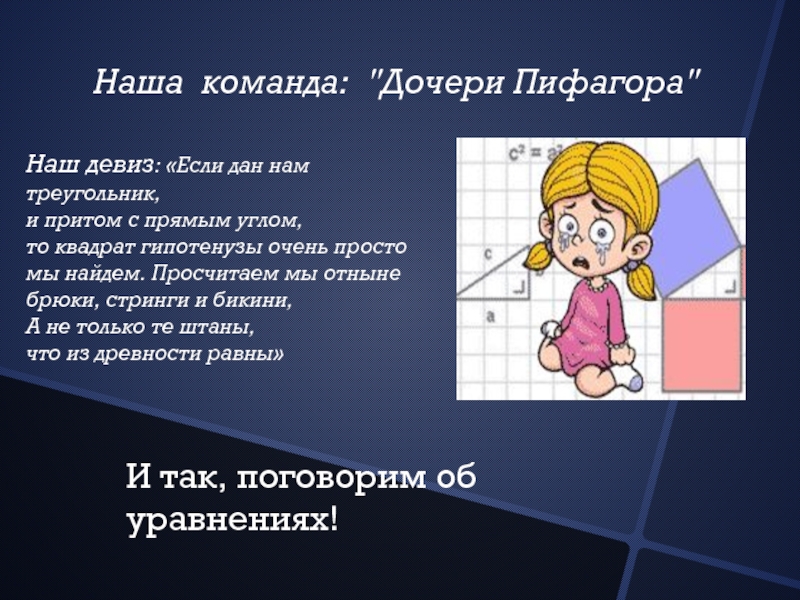 Наша команда: "Дочери Пифагора"

Наш девиз: «Если дан нам треугольник, и притом с прямым углом, то квадрат гипотенузы очень просто мы найдем. Просчитаем мы отныне брюки, стринги и бикини, А не только те штаны, что из древности равны»

$c^2 = a^2$

c

a

И так, поговорим об уравнениях!